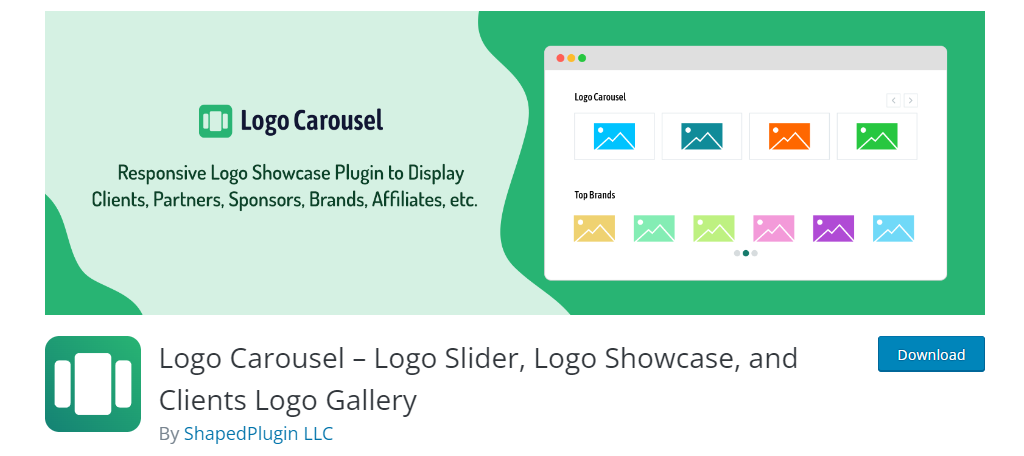 Logo Carousel

Responsive Logo Showcase Plugin to Display Clients, Partners, Sponsors, Brands, Affiliates, etc.

Logo Carousel

Top Brands

Logo Carousel – Logo Slider, Logo Showcase, and Clients Logo Gallery

By ShapedPlugin LLC

Download